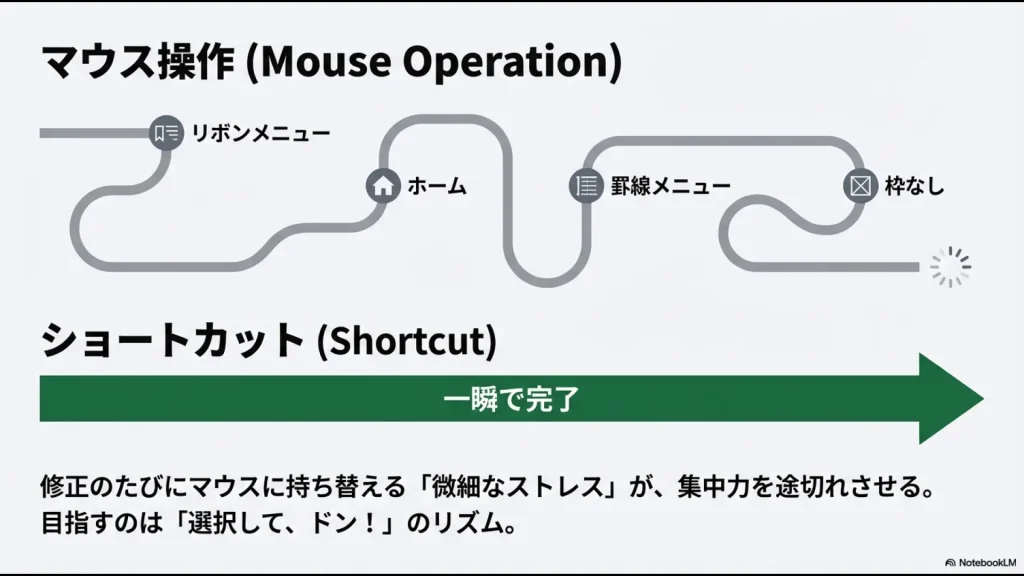 マウス操作 (Mouse Operation)

リボンメニュー

ホーム

罫線メニュー

枠なし

ショートカット (Shortcut)

一瞬で完了

修正のたびにマウスに持ち替える「微細なストレス」が、集中力を途切れさせる。
目指すのは「選択して、ドン！」のリズム。

NotebookLM